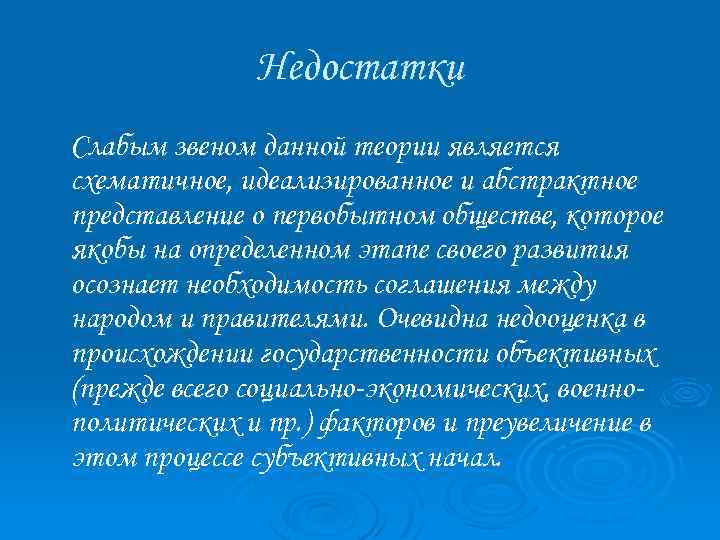 Недостатки

Слабым звеном данной теории является схематичное, идеализированное и абстрактное представление о первобытном обществе, которое якобы на определенном этапе своего развития осознает необходимость соглашения между народом и правителями. Очевидна недооценка в происхождении государственности объективных (прежде всего социально-экономических, военно-политических и пр.) факторов и преувеличение в этом процессе субъективных начал.